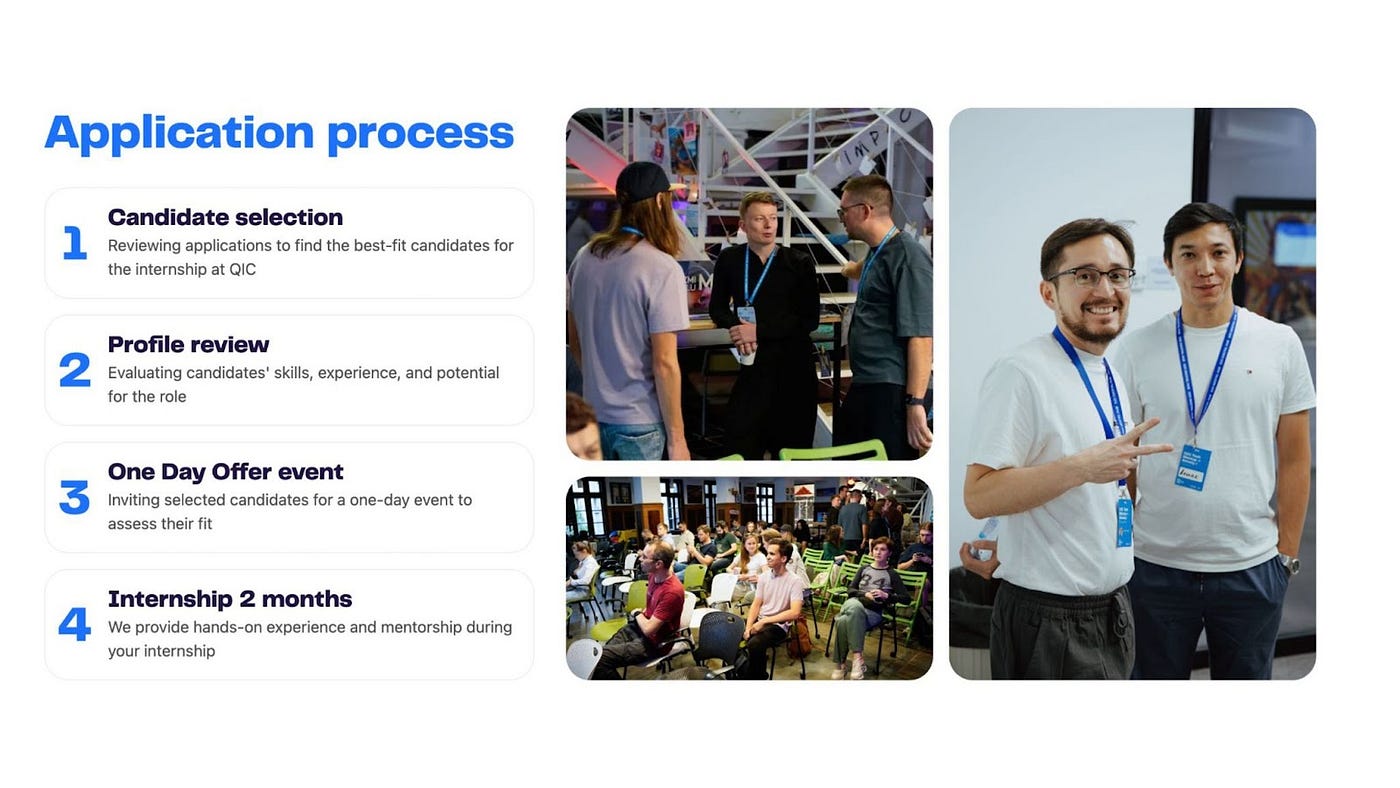 Application process

1
Candidate selection
Reviewing applications to find the best-fit candidates for the internship at QIC

2
Profile review
Evaluating candidates' skills, experience, and potential for the role

3
One Day Offer event
Inviting selected candidates for a one-day event to assess their fit

4
Internship 2 months
We provide hands-on experience and mentorship during your internship